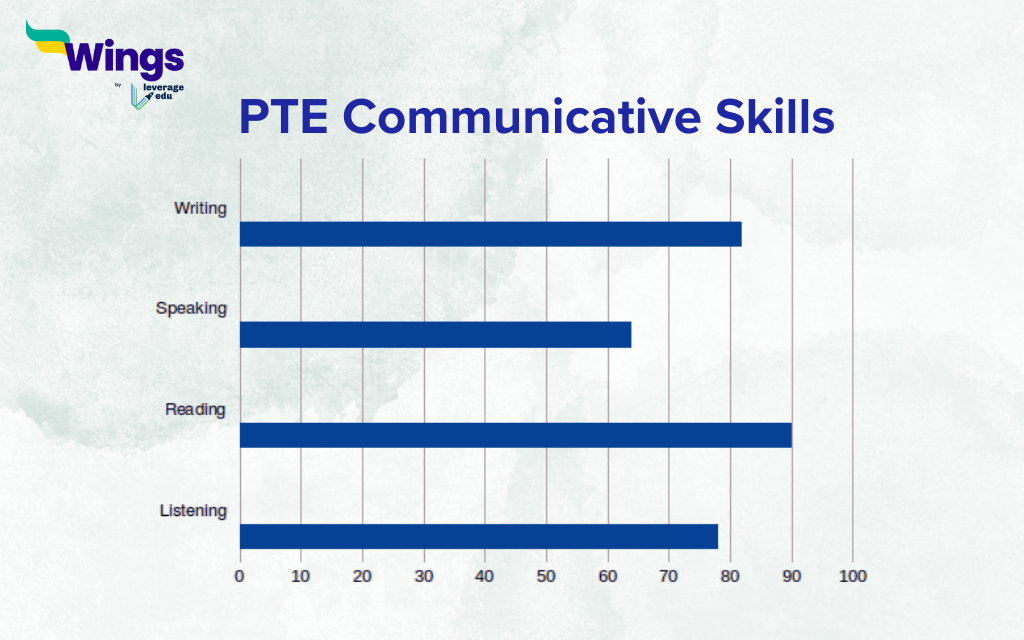 Wings by leverage edu

PTE Communicative Skills

Writing

Speaking

Reading

Listening

0 10 20 30 40 50 60 70 80 90 100